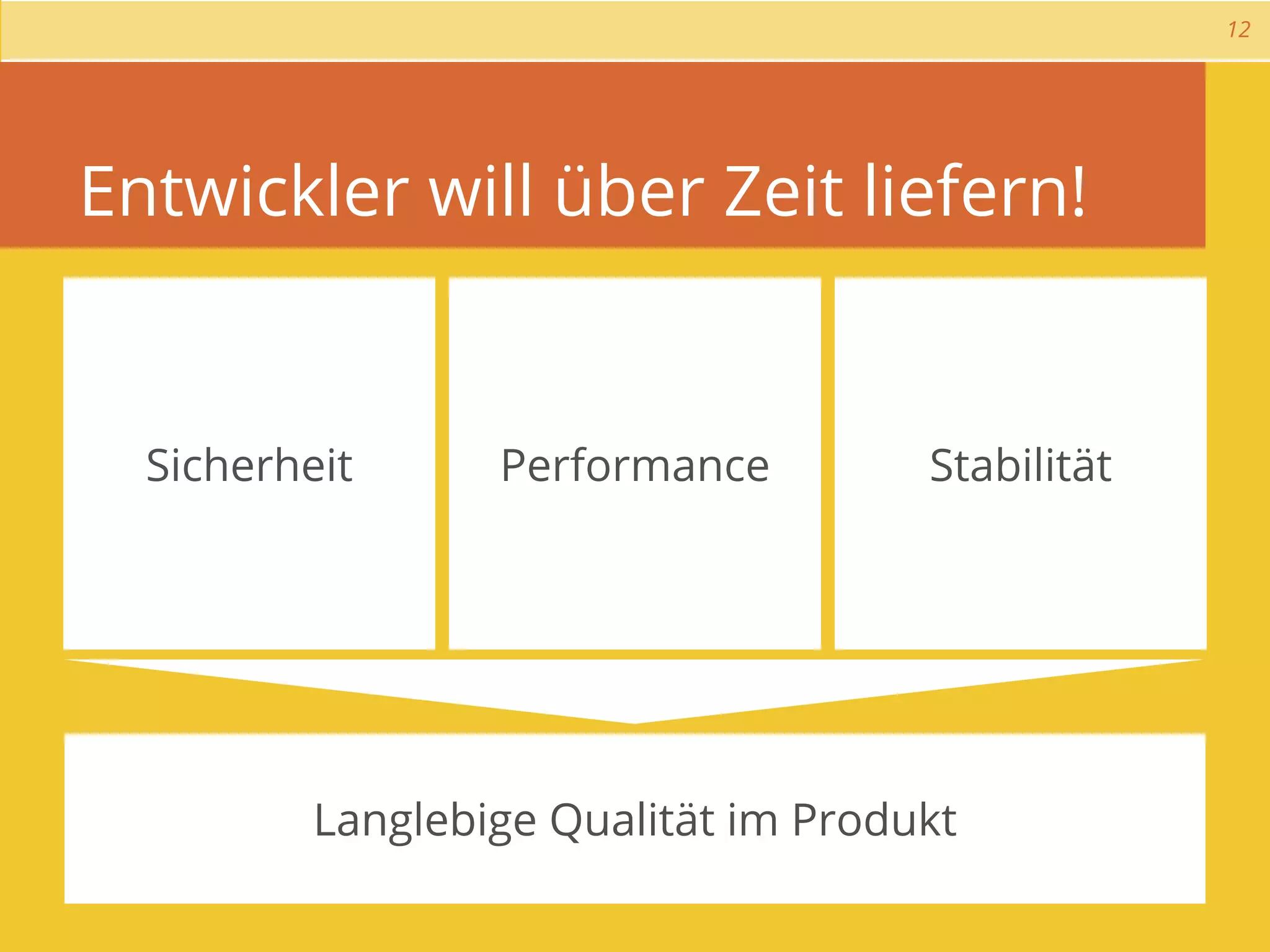 12

Entwickler will über Zeit liefern!

Sicherheit

Performance

Stabilität

Langlebige Qualität im Produkt